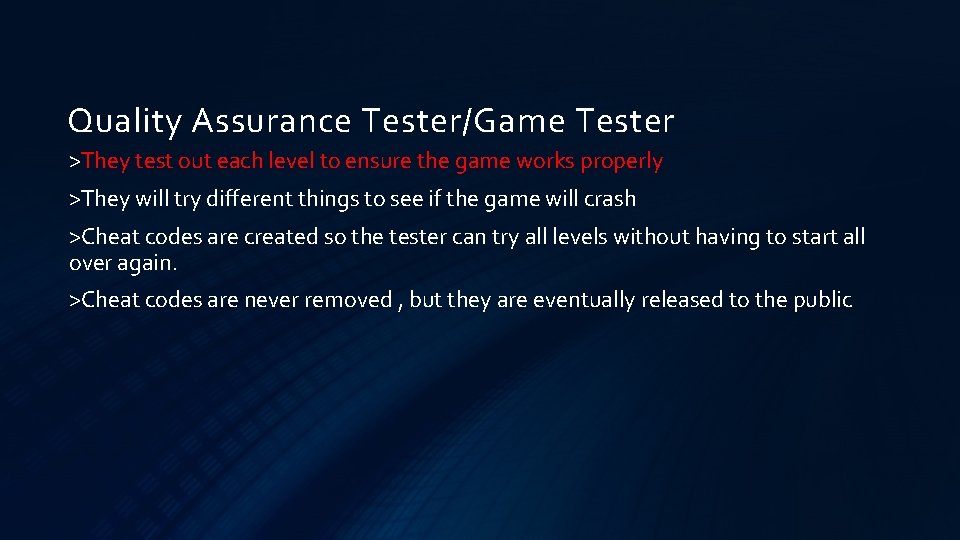 Quality Assurance Tester/Game Tester

>They test out each level to ensure the game works properly

>They will try different things to see if the game will crash

>Cheat codes are created so the tester can try all levels without having to start all over again.

>Cheat codes are never removed , but they are eventually released to the public